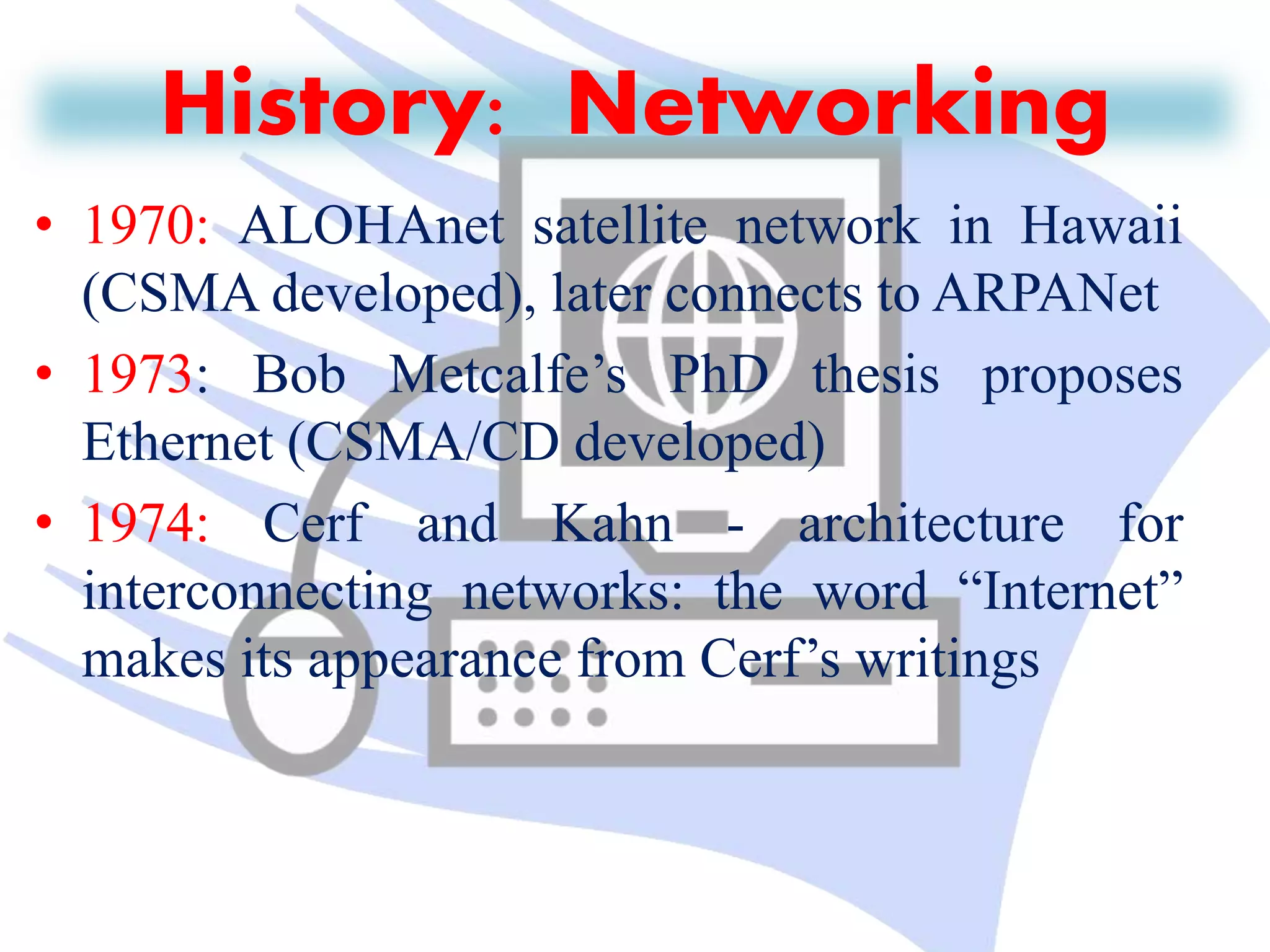 History: Networking

• 1970: ALOHAnet satellite network in Hawaii (CSMA developed), later connects to ARPANet

• 1973: Bob Metcalfe’s PhD thesis proposes Ethernet (CSMA/CD developed)

• 1974: Cerf and Kahn - architecture for interconnecting networks: the word “Internet” makes its appearance from Cerf’s writings